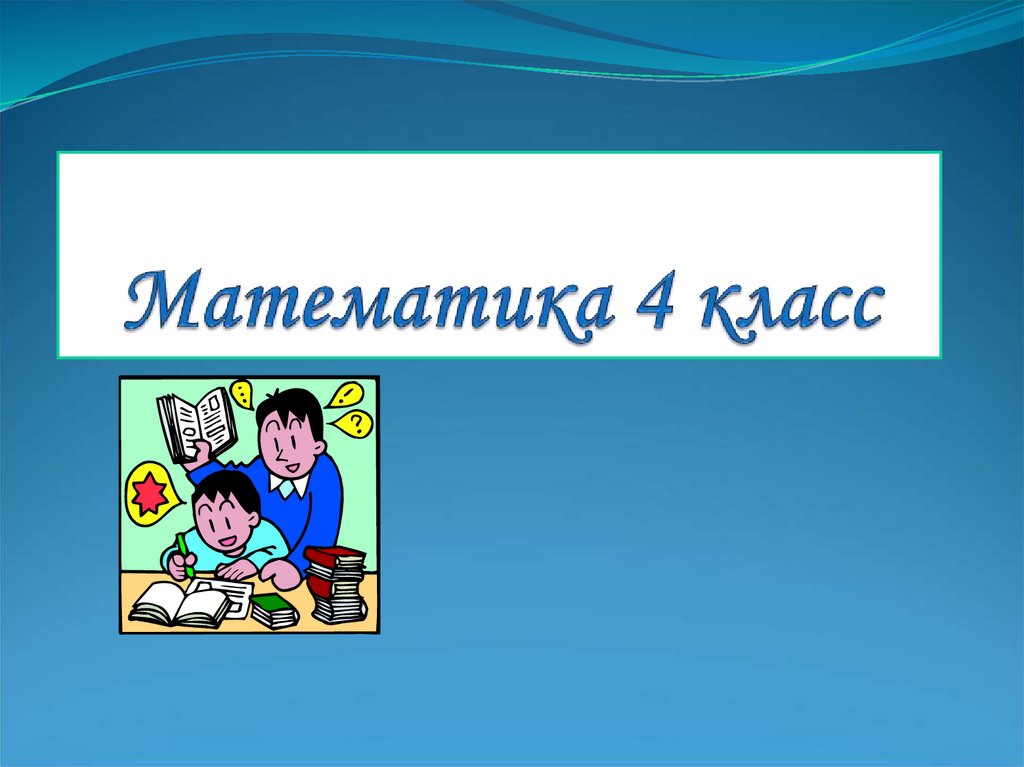 Математика 4 класс